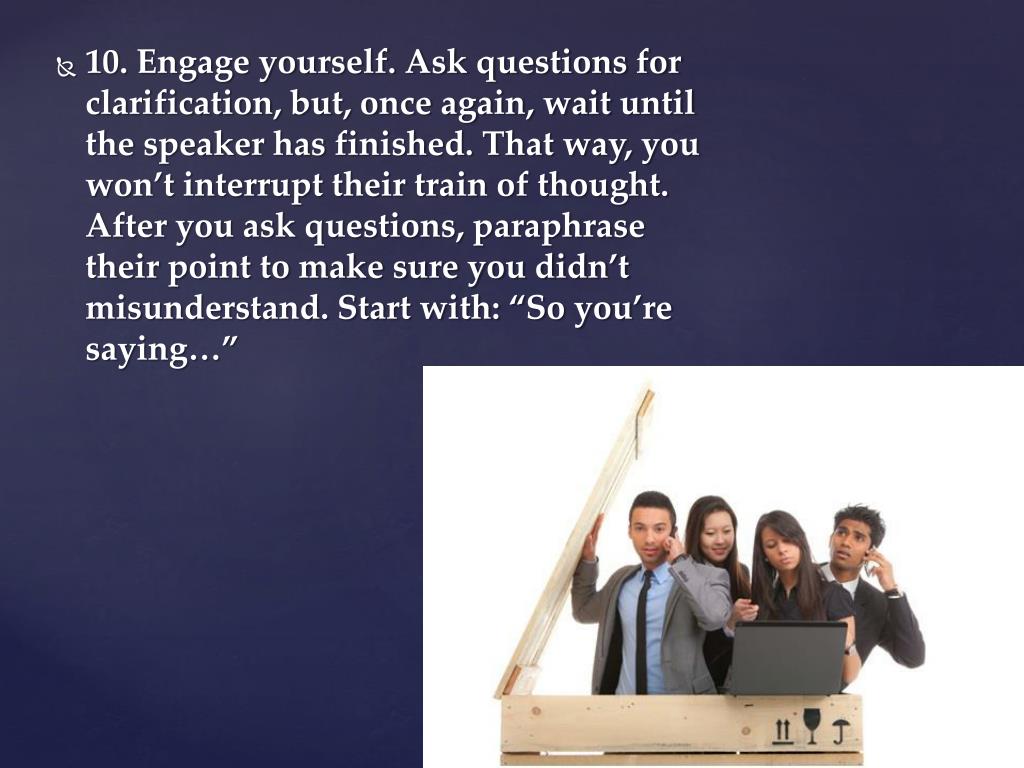 10. Engage yourself. Ask questions for clarification, but, once again, wait until the speaker has finished. That way, you won’t interrupt their train of thought. After you ask questions, paraphrase their point to make sure you didn’t misunderstand. Start with: “So you’re saying…”